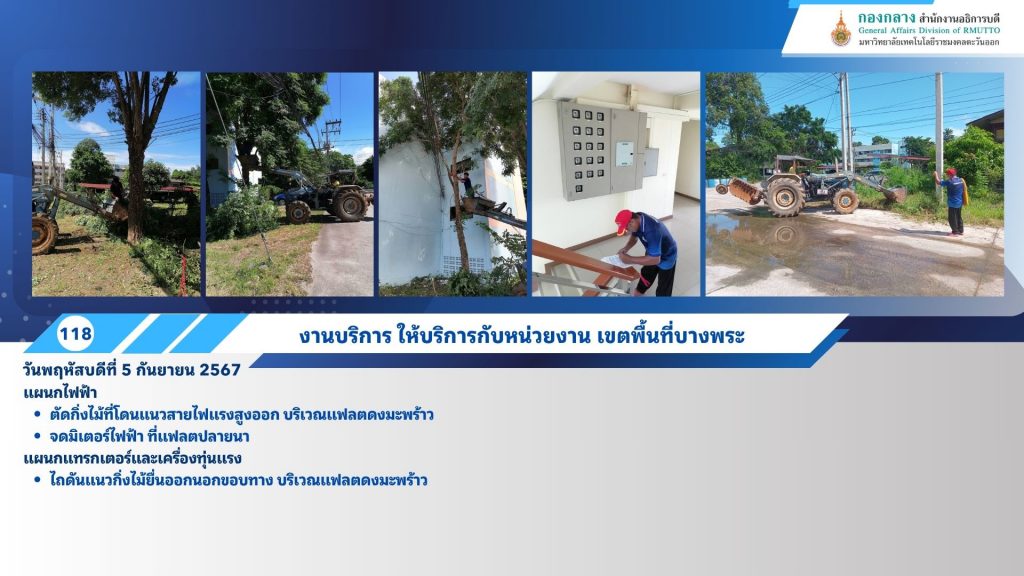 กองกลาง สำนักงานอธิการบดี
General Affairs Division of RMUTTO
มหาวิทยาลัยเทคโนโลยีราชมงคลตะวันออก

118

งานบริการ ให้บริการกับหน่วยงาน เขตพื้นที่บางพระ

วันพฤหัสบดีที่ 5 กันยายน 2567
แผนกไฟฟ้า
• ตัดกิ่งไม้ที่โดนแนวสายไฟแรงสูงออก บริเวณแฟลตดงมะพร้าว
• จดมิเตอร์ไฟฟ้า ที่แฟลตปลายนา
แผนกแทรกเตอร์และเครื่องทุ่นแรง
• ไถดันแนวกิ่งไม้ยื่นออกนอกขอบทาง บริเวณแฟลตดงมะพร้าว